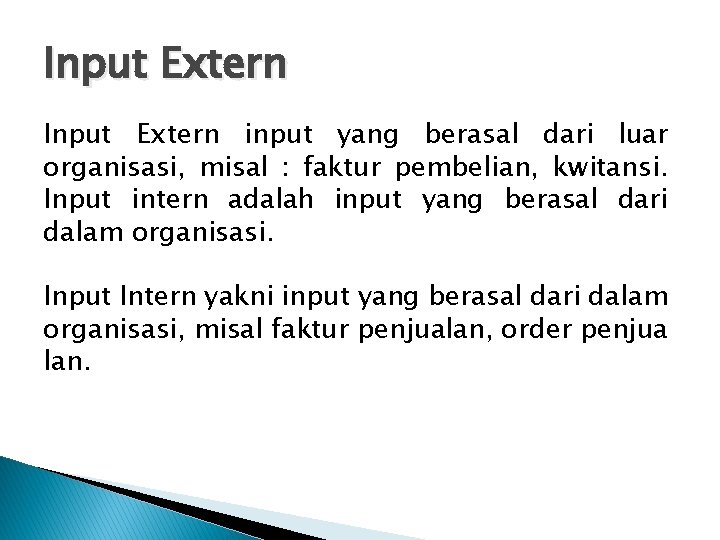 Input Extern

Input Extern input yang berasal dari luar organisasi, misal : faktur pembelian, kwitansi. Input intern adalah input yang berasal dari dalam organisasi.

Input Intern yakni input yang berasal dari dalam organisasi, misal faktur penjualan, order penjua lan.